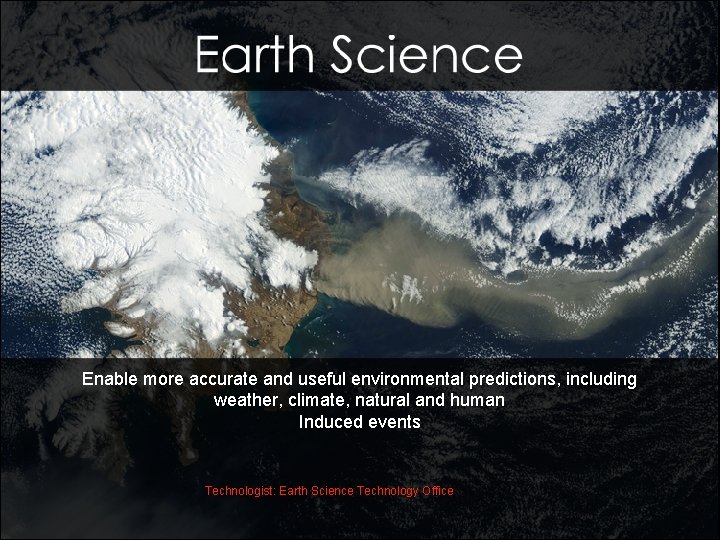 Earth Science

Enable more accurate and useful environmental predictions, including weather, climate, natural and human Induced events

Technologist: Earth Science Technology Office